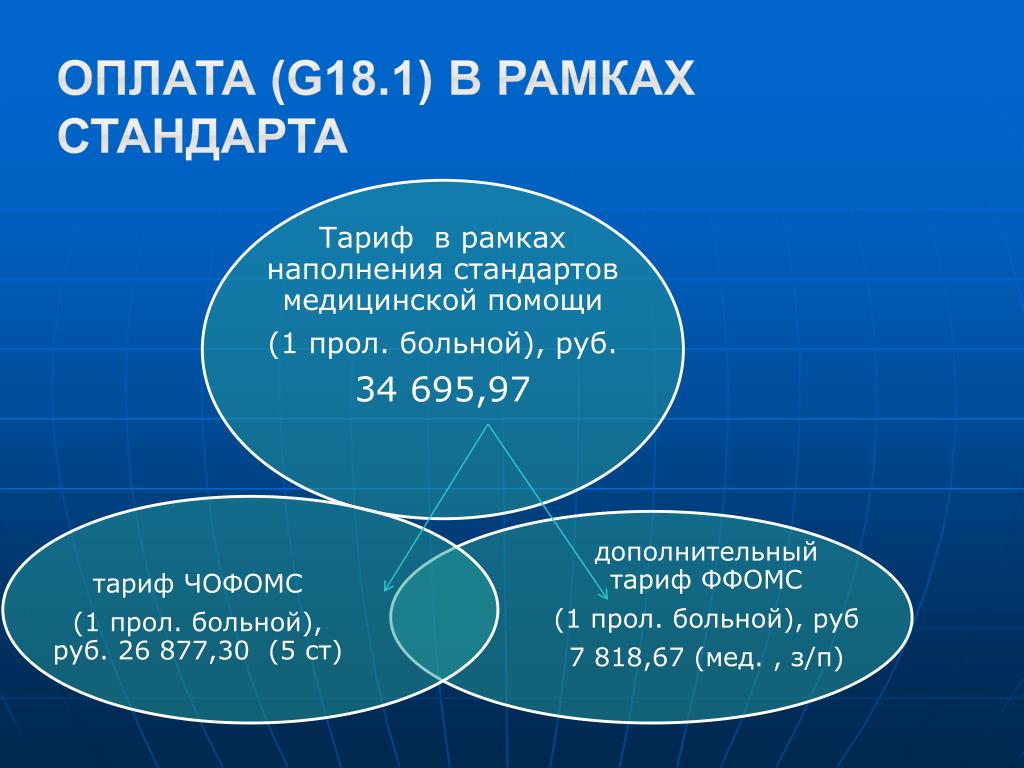 ОПЛАТА (G18.1) В РАМКАХ СТАНДАРТА

Тариф в рамках наполнения стандартов медицинской помощи

(1 прол. больной), руб.

34 695,97

тариф ЧОФОМС

(1 прол. больной), руб. 26 877,30 (5 ст)

дополнительный тариф ФФОМС

(1 прол. больной), руб

7 818,67 (мед. , з/п)